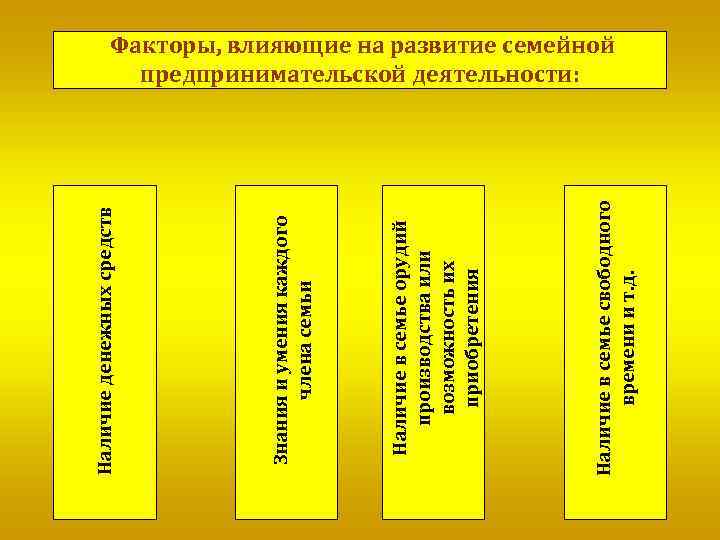 Факторы, влияющие на развитие семейной предпринимательской деятельности:

Наличие денежных средств

Знания и умения каждого члена семьи

Наличие в семье орудий производства или возможность их приобретения

Наличие в семье свободного времени и т.д.